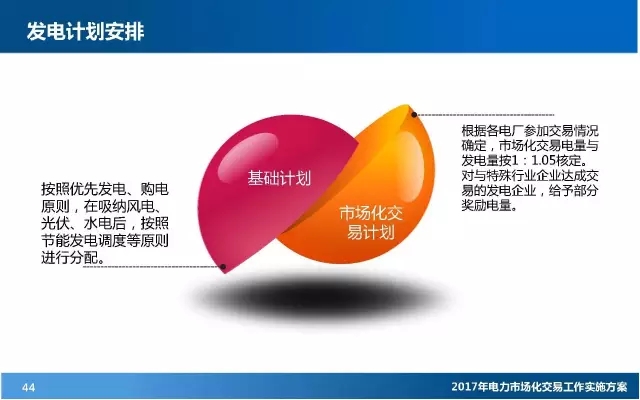 发电计划安排

按照优先发电、购电原则，在吸纳风电、光伏、水电后，按照节能发电调度等原则进行分配。

基础计划

市场化交易计划

根据各电厂参加交易情况确定，市场化交易电量与发电量按1：1.05核定。对与特殊行业企业达成交易的发电企业，给予部分奖励电量。

44

2017年电力市场化交易工作实施方案